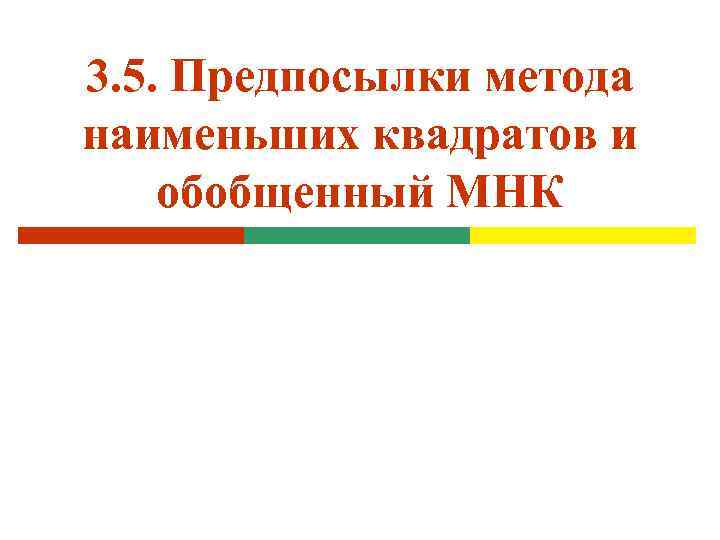 3.5. Предпосылки метода наименьших квадратов и обобщенный МНК